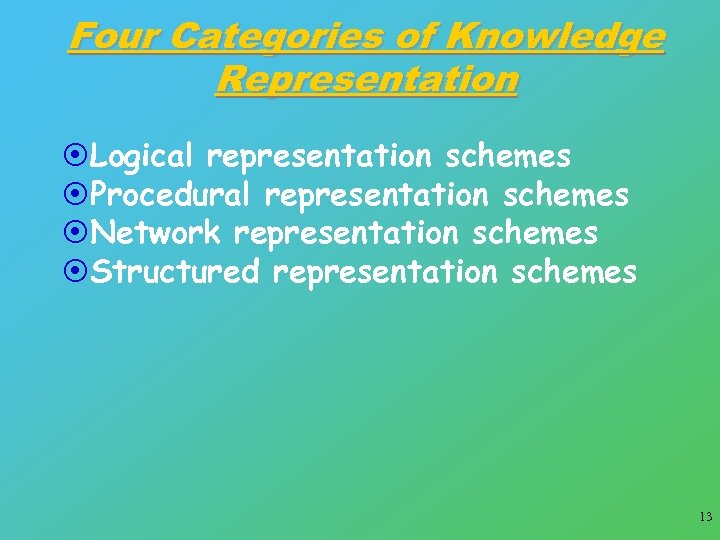 Four Categories of Knowledge Representation

Logical representation schemes
Procedural representation schemes
Network representation schemes
Structured representation schemes

13